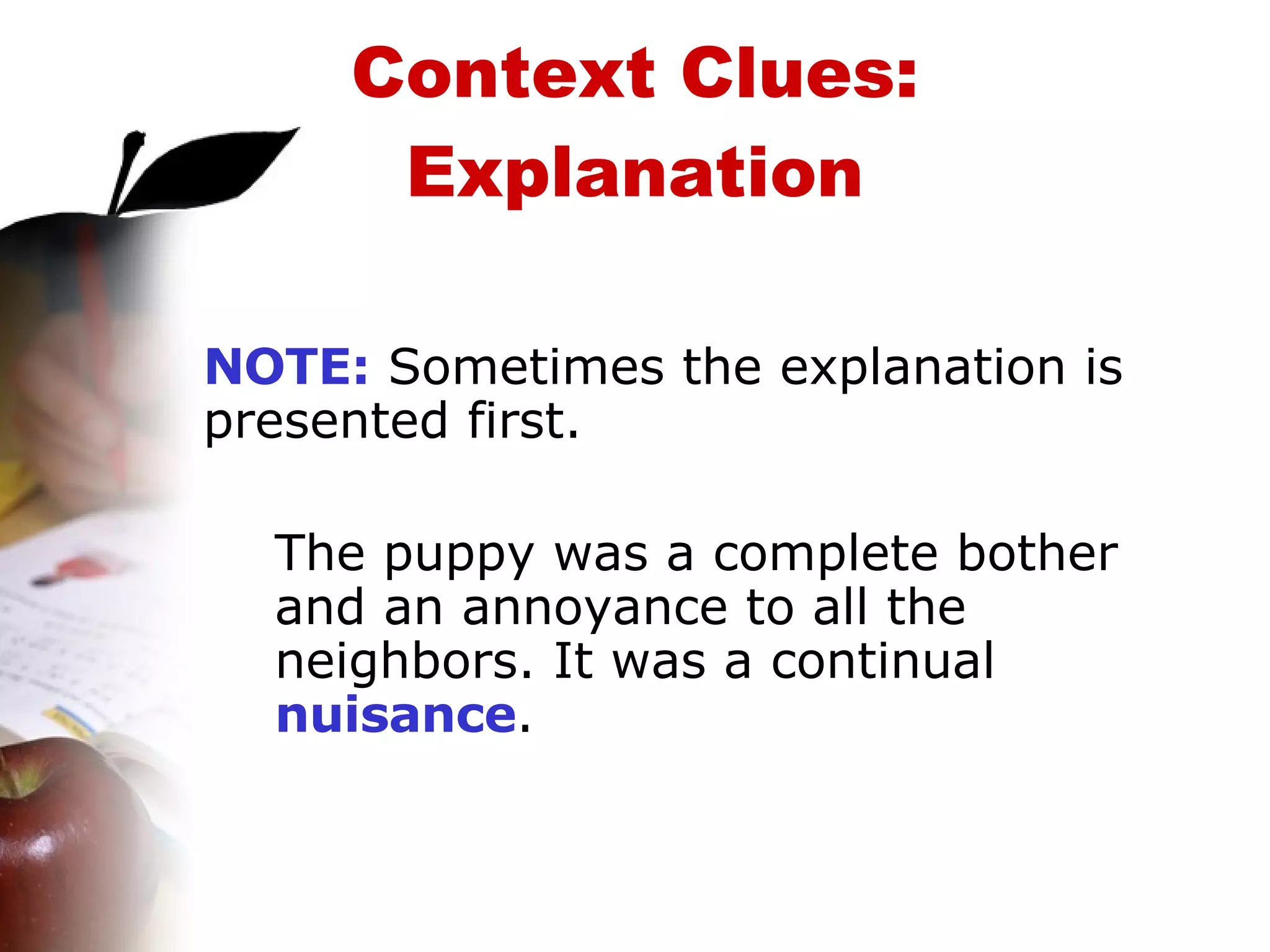 Context Clues: Explanation

NOTE: Sometimes the explanation is presented first.

The puppy was a complete bother and an annoyance to all the neighbors. It was a continual nuisance.